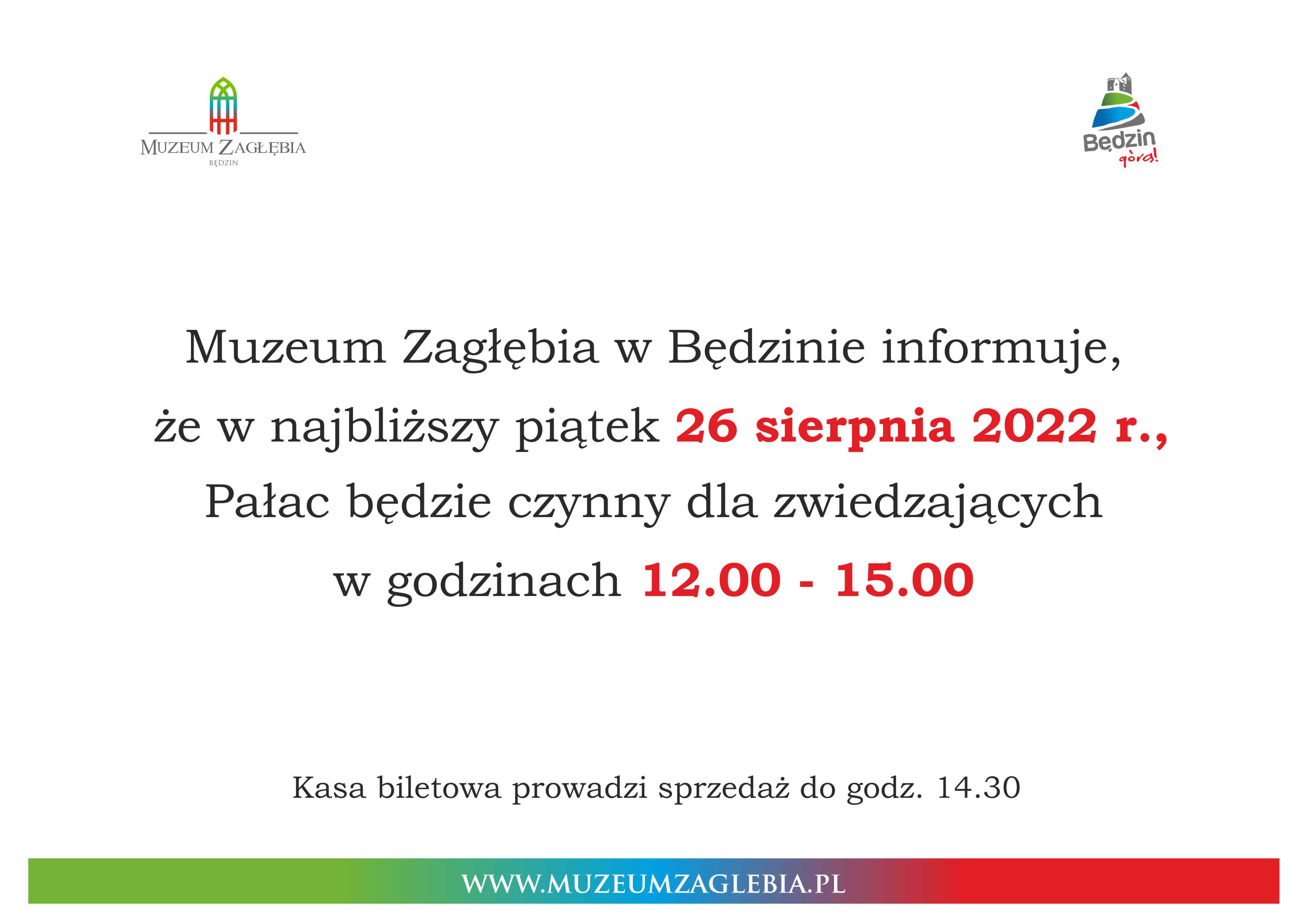 MUZEUM ZAGŁĘBIA
BĘDZIN

Będzin
górą!

Muzeum Zagłębia w Będzinie informuje, że w najbliższy piątek 26 sierpnia 2022 r., Pałac będzie czynny dla zwiedzających w godzinach 12.00 - 15.00

Kasa biletowa prowadzi sprzedaż do godz. 14.30

WWW.MUZEUMZAGLEBIA.PL